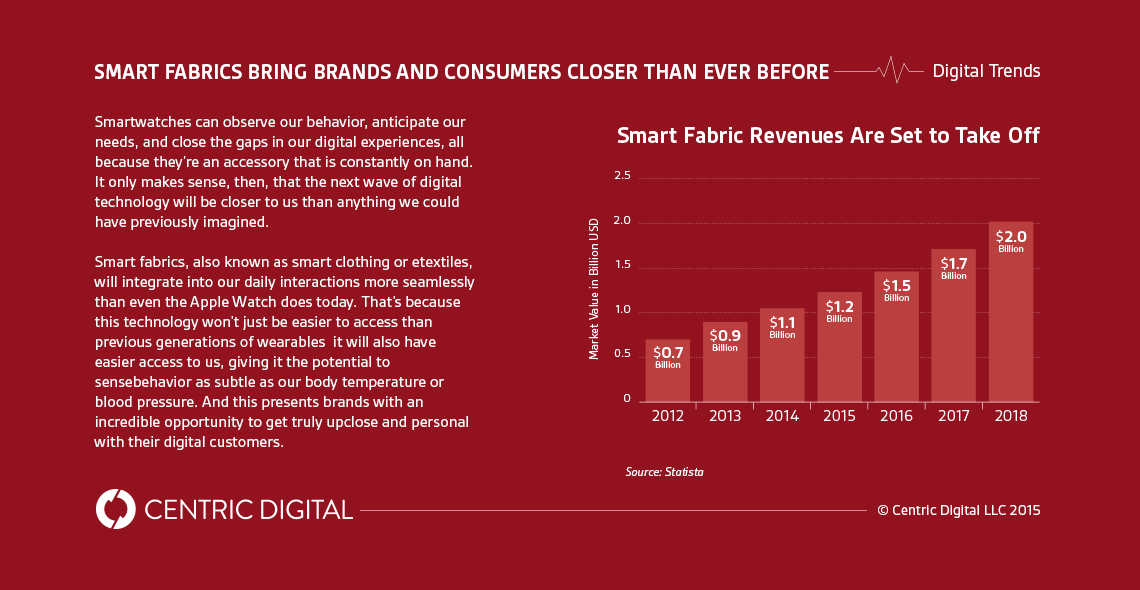 SMART FABRICS BRING BRANDS AND CONSUMERS CLOSER THAN EVER BEFORE

Digital Trends

Smartwatches can observe our behavior, anticipate our needs, and close the gaps in our digital experiences, all because they're an accessory that is constantly on hand. It only makes sense, then, that the next wave of digital technology will be closer to us than anything we could have previously imagined.

Smart fabrics, also known as smart clothing or etextiles, will integrate into our daily interactions more seamlessly than even the Apple Watch does today. That's because this technology won't just be easier to access than previous generations of wearables it will also have easier access to us, giving it the potential to sensebehavior as subtle as our body temperature or blood pressure. And this presents brands with an incredible opportunity to get truly upclose and personal with their digital customers.

Smart Fabric Revenues Are Set to Take Off

Market Value in Billion USD

2.5
2.0
1.5
1.0
0.5
0

$0.7 Billion
$0.9 Billion
$1.1 Billion
$1.2 Billion
$1.5 Billion
$1.7 Billion
$2.0 Billion

2012 2013 2014 2015 2016 2017 2018

Source: Statista

CENTRIC DIGITAL

© Centric Digital LLC 2015